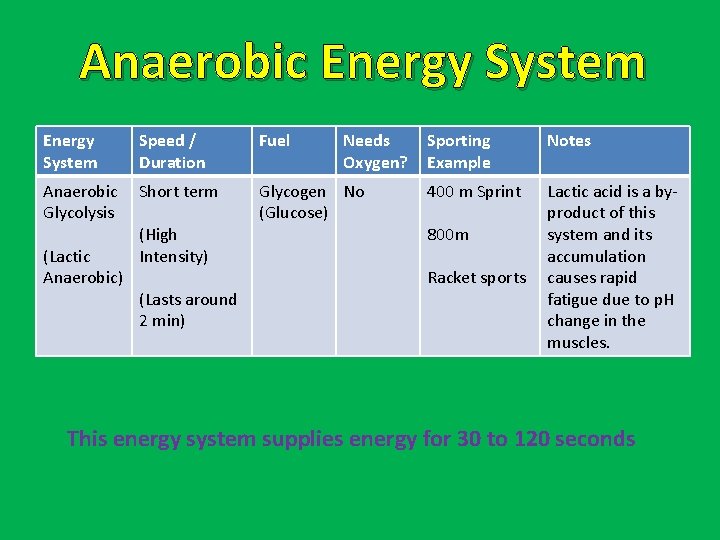 Anaerobic Energy System

| Energy System | Speed / Duration | Fuel | Needs Oxygen? | Sporting Example | Notes |
|---|---|---|---|---|---|
| Anaerobic Glycolysis (Lactic Anaerobic) | Short term (High Intensity) (Lasts around 2 min) | Glycogen (Glucose) | No | 400 m Sprint 800m Racket sports | Lactic acid is a by-product of this system and its accumulation causes rapid fatigue due to pH change in the muscles. |

This energy system supplies energy for 30 to 120 seconds